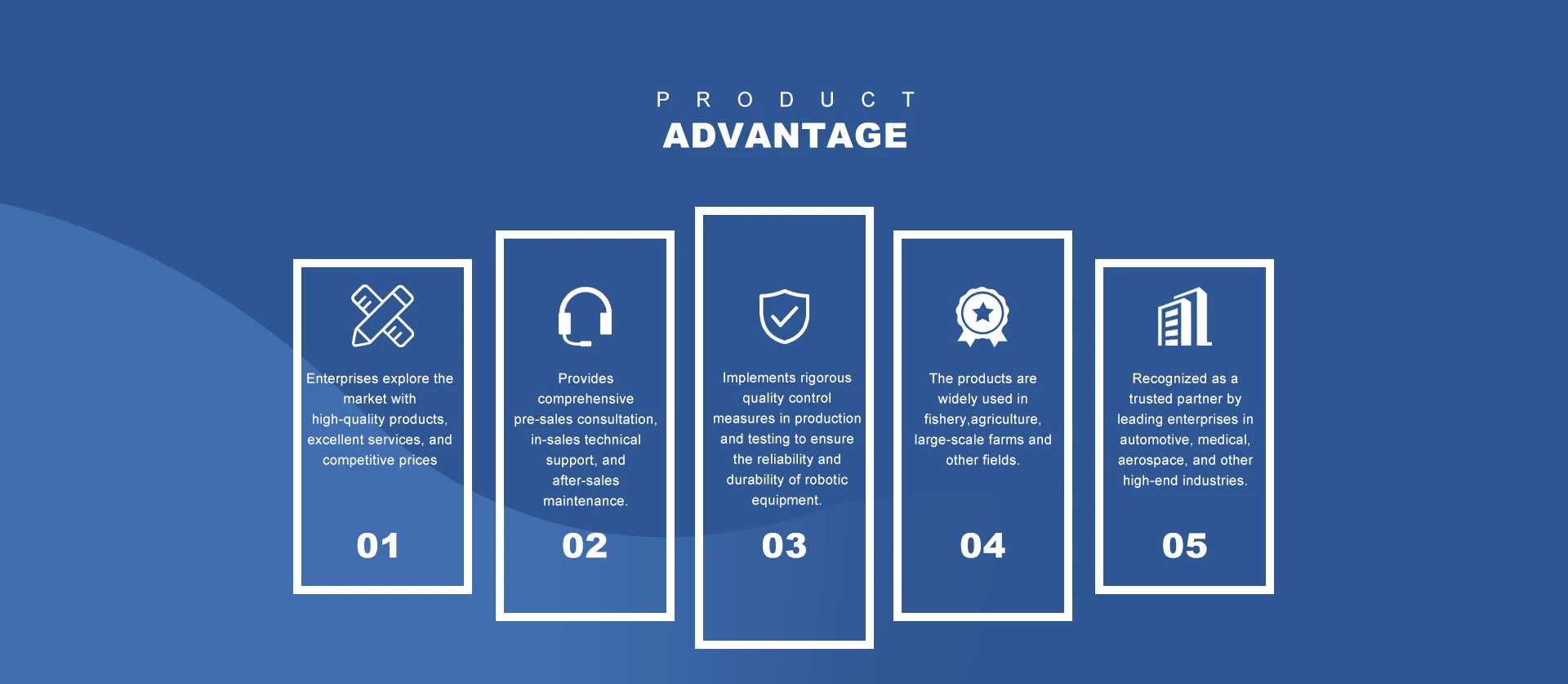 PRODUCT
ADVANTAGE

Enterprises explore the market with high-quality products, excellent services, and competitive prices

01

Provides comprehensive pre-sales consultation, in-sales technical support, and after-sales maintenance.

02

Implements rigorous quality control measures in production and testing to ensure the reliability and durability of robotic equipment.

03

The products are widely used in fishery,agriculture, large-scale farms and other fields.

04

Recognized as a trusted partner by leading enterprises in automotive, medical, aerospace, and other high-end industries.

05